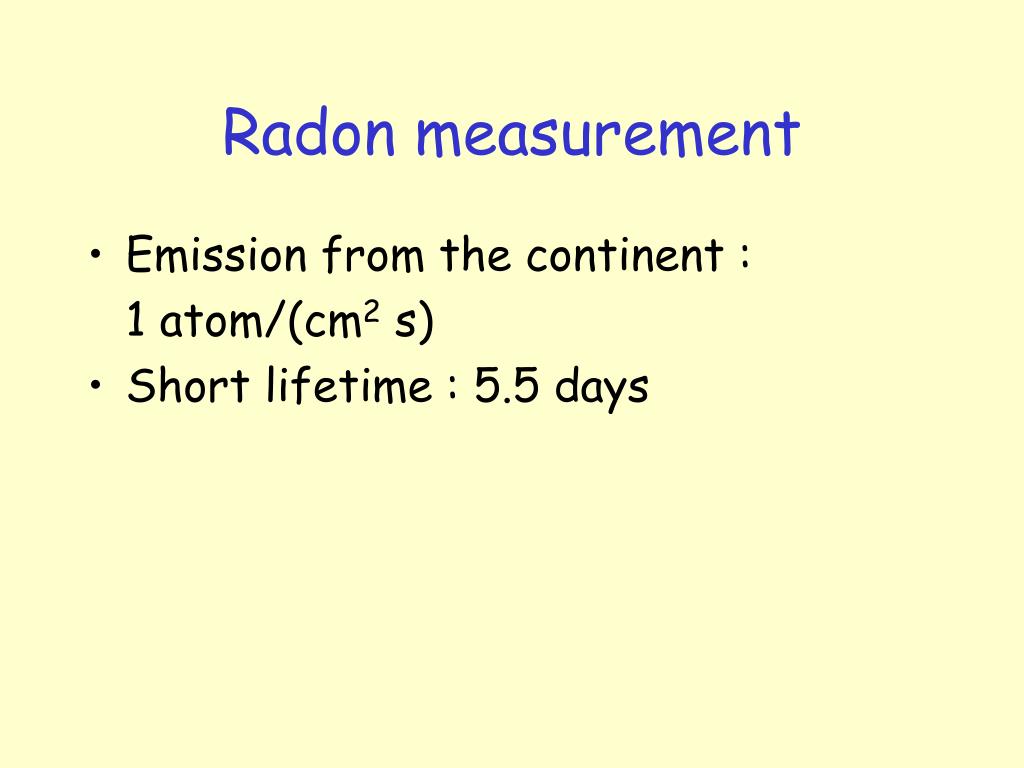 Radon measurement

• Emission from the continent : 1 atom/(cm$^2$ s)
• Short lifetime : 5.5 days